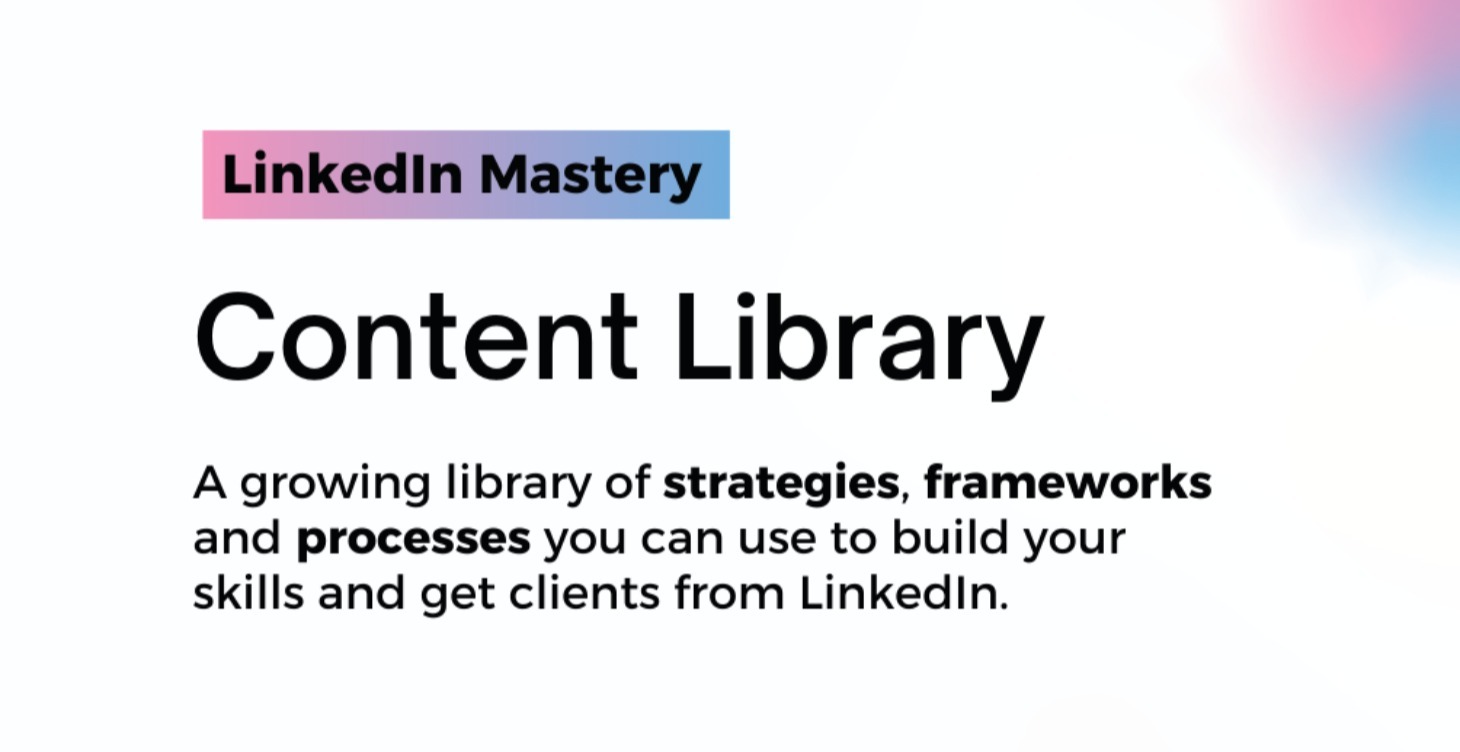 LinkedIn Mastery

Content Library

A growing library of strategies, frameworks and processes you can use to build your skills and get clients from LinkedIn.